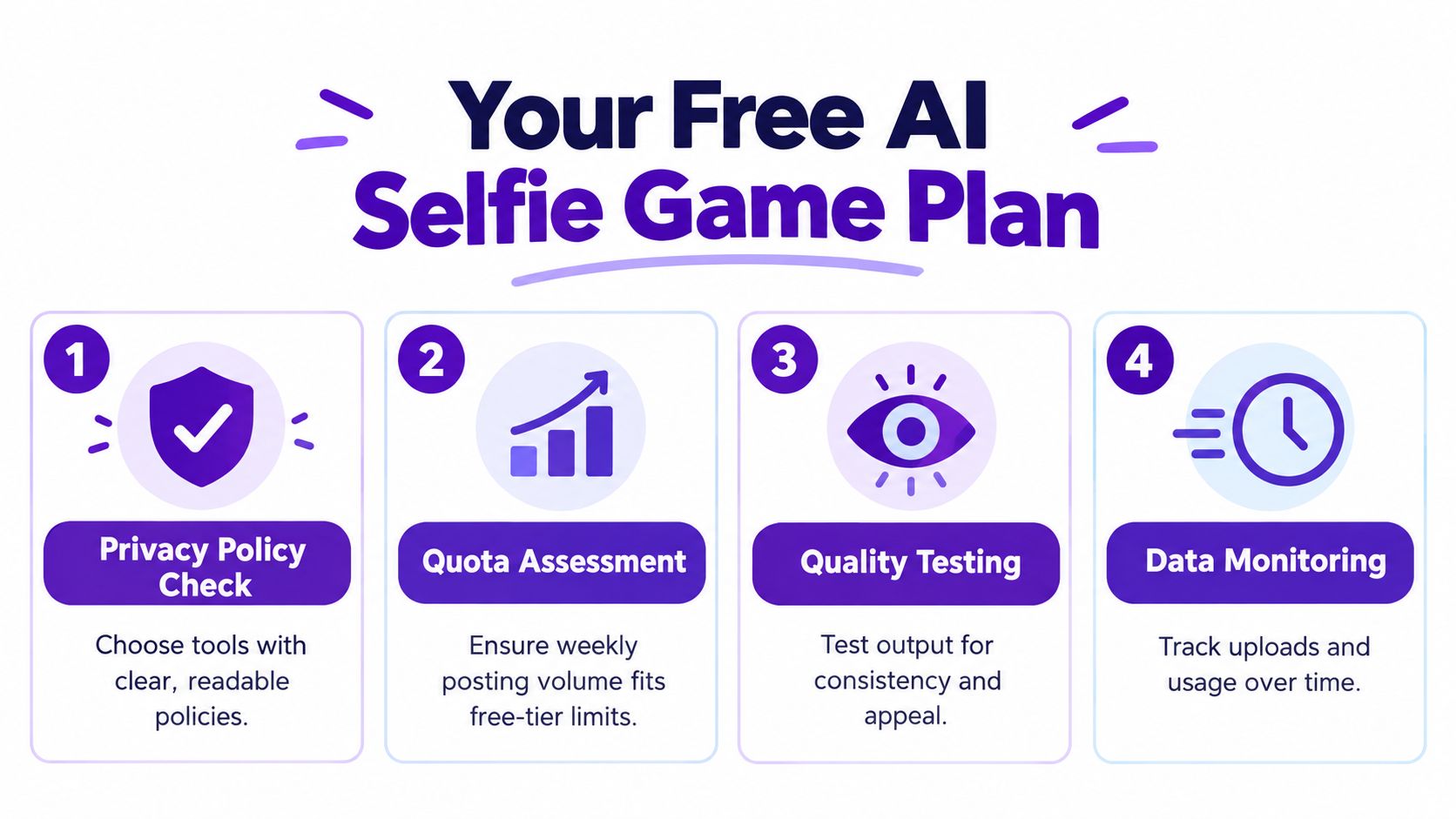 Your Free AI
Selfie Game Plan

1
Privacy Policy Check
Choose tools with clear, readable policies.

2
Quota Assessment
Ensure weekly posting volume fits free-tier limits.

3
Quality Testing
Test output for consistency and appeal.

4
Data Monitoring
Track uploads and usage over time.